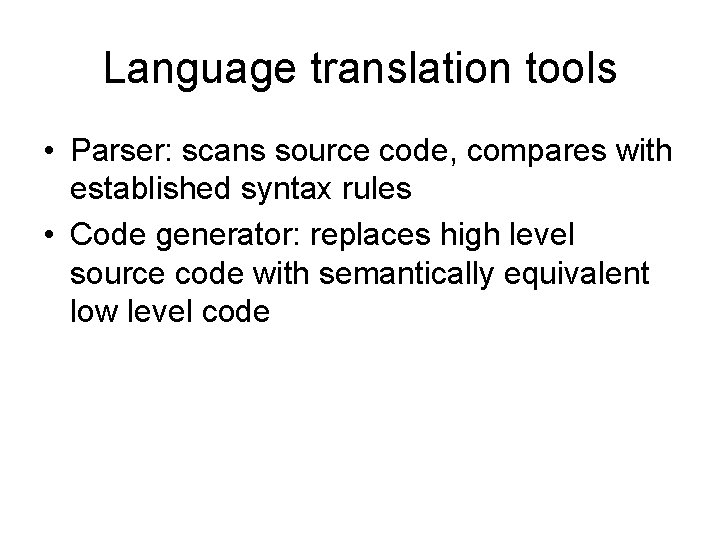 Language translation tools

• Parser: scans source code, compares with established syntax rules

• Code generator: replaces high level source code with semantically equivalent low level code